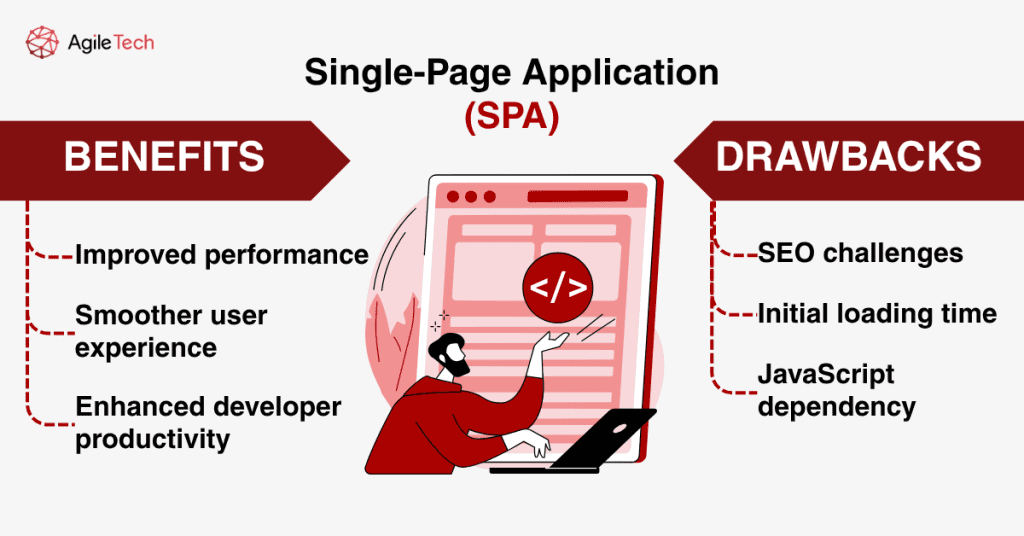 AgileTech

Single-Page Application
(SPA)

BENEFITS

Improved performance

Smoother user experience

Enhanced developer productivity

</>

DRAWBACKS

SEO challenges

Initial loading time

JavaScript dependency